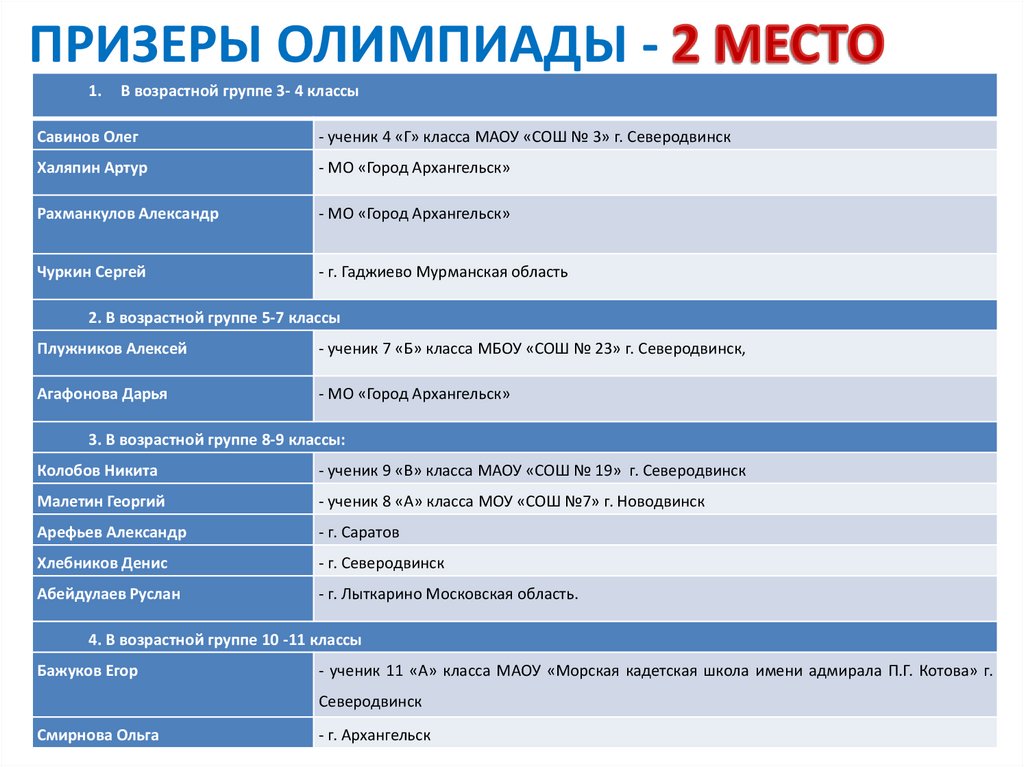 ПРИЗЕРЫ ОЛИМПИАДЫ - 2 МЕСТО

| 1. В возрастной группе 3- 4 классы | |
|---|---|
| Савинов Олег | - ученик 4 «Г» класса МАОУ «СОШ № 3» г. Северодвинск |
| Халяпин Артур | - МО «Город Архангельск» |
| Рахманкулов Александр | - МО «Город Архангельск» |
| Чуркин Сергей | - г. Гаджиево Мурманская область |
| 2. В возрастной группе 5-7 классы | |
| Плужников Алексей | - ученик 7 «Б» класса МБОУ «СОШ № 23» г. Северодвинск, |
| Агафонова Дарья | - МО «Город Архангельск» |
| 3. В возрастной группе 8-9 классы: | |
| Колобов Никита | - ученик 9 «В» класса МАОУ «СОШ № 19» г. Северодвинск |
| Малетин Георгий | - ученик 8 «А» класса МОУ «СОШ №7» г. Новодвинск |
| Арефьев Александр | - г. Саратов |
| Хлебников Денис | - г. Северодвинск |
| Абейдулаев Руслан | - г. Лыткарино Московская область. |
| 4. В возрастной группе 10 -11 классы | |
| Бажуков Егор | - ученик 11 «А» класса МАОУ «Морская кадетская школа имени адмирала П.Г. Котова» г. Северодвинск |
| Смирнова Ольга | - г. Архангельск |